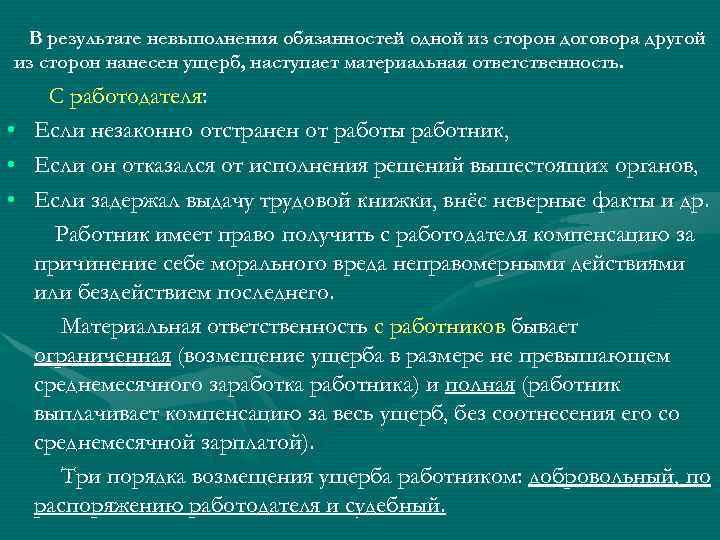 В результате невыполнения обязанностей одной из сторон договора другой из сторон нанесен ущерб, наступает материальная ответственность.

С работодателя:

• Если незаконно отстранен от работы работник,
• Если он отказался от исполнения решений вышестоящих органов,
• Если задержал выдачу трудовой книжки, внёс неверные факты и др.

Работник имеет право получить с работодателя компенсацию за причинение себе морального вреда неправомерными действиями или бездействием последнего.

Материальная ответственность с работников бывает ограниченная (возмещение ущерба в размере не превышающем среднемесячного заработка работника) и полная (работник выплачивает компенсацию за весь ущерб, без соотнесения его со среднемесячной зарплатой).

Три порядка возмещения ущерба работником: добровольный, по распоряжению работодателя и судебный.